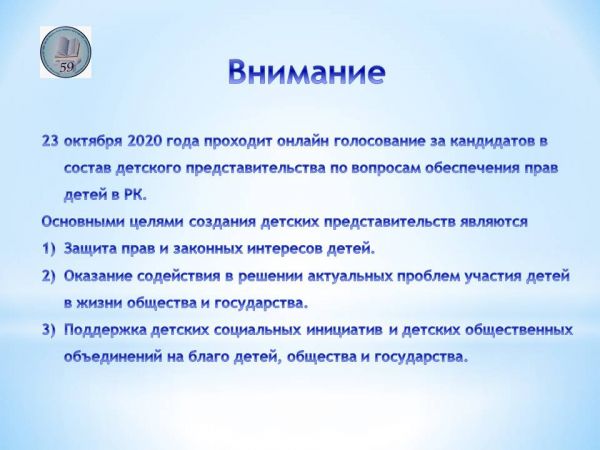 59

Внимание

23 октября 2020 года проходит онлайн голосование за кандидатов в состав детского представительства по вопросам обеспечения прав детей в РК.

Основными целями создания детских представительств являются

1) Защита прав и законных интересов детей.
2) Оказание содействия в решении актуальных проблем участия детей в жизни общества и государства.
3) Поддержка детских социальных инициатив и детских общественных объединений на благо детей, общества и государства.